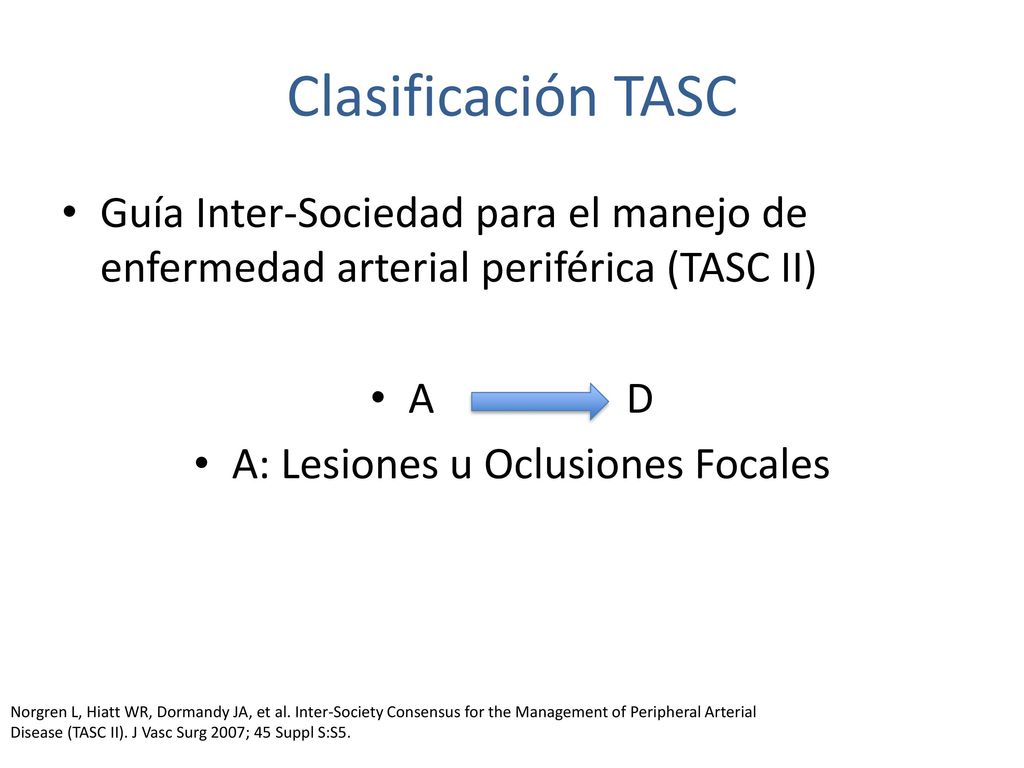 Clasificación TASC

• Guía Inter-Sociedad para el manejo de enfermedad arterial periférica (TASC II)

• A D

• A: Lesiones u Oclusiones Focales

Norgren L, Hiatt WR, Dormandy JA, et al. Inter-Society Consensus for the Management of Peripheral Arterial Disease (TASC II). J Vasc Surg 2007; 45 Suppl S:S5.